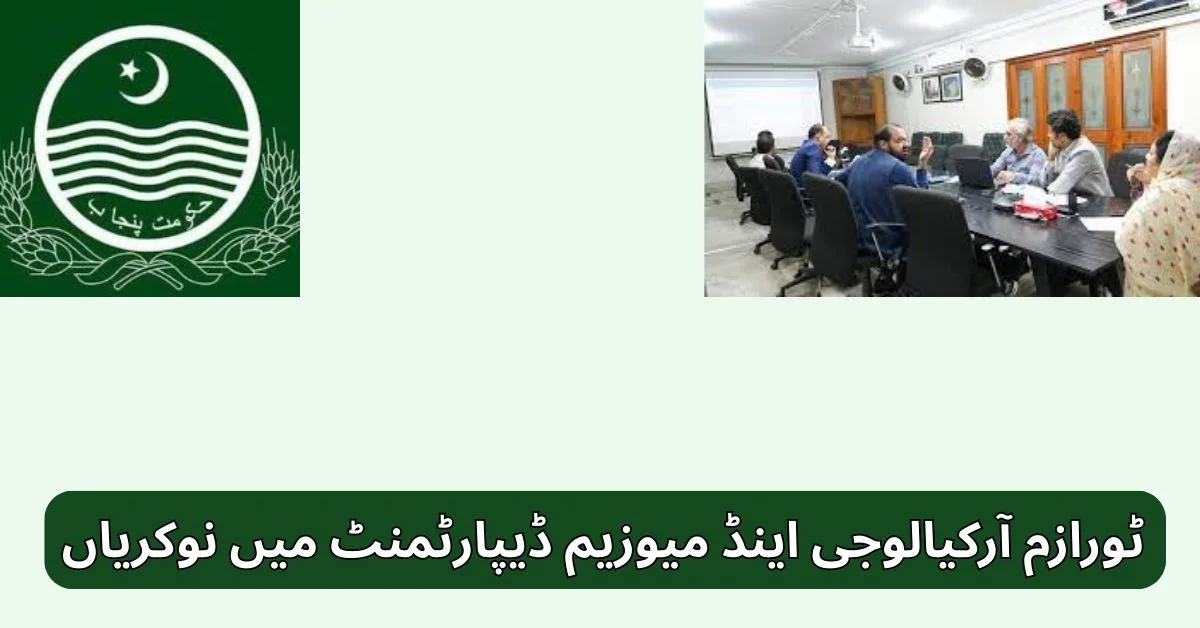 حکومت پنجاب

ٹورازم آرکیالوجی اینڈ میوزیم ڈیپارٹمنٹ میں نوکریاں